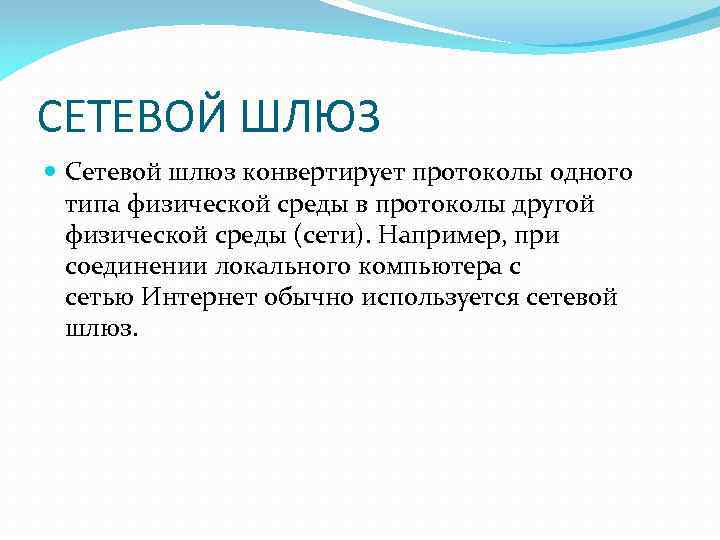 СЕТЕВОЙ ШЛЮЗ

Сетевой шлюз конвертирует протоколы одного типа физической среды в протоколы другой физической среды (сети). Например, при соединении локального компьютера с сетью Интернет обычно используется сетевой шлюз.